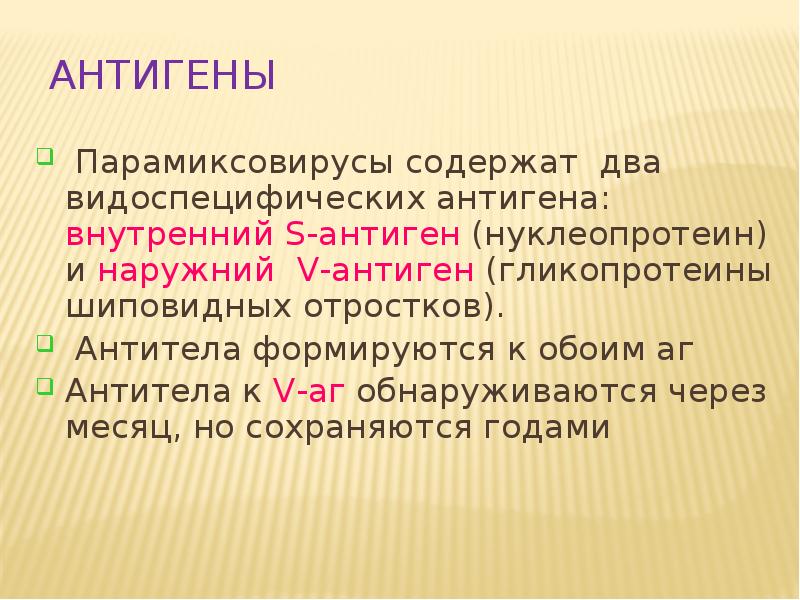 АНТИГЕНЫ

Парамиксовирусы содержат два видоспецифических антигена: внутренний S-антиген (нуклеопротеин) и наружний V-антиген (гликопротеины шиповидных отростков).

Антитела формируются к обоим аг

Антитела к V-аг обнаруживаются через месяц, но сохраняются годами